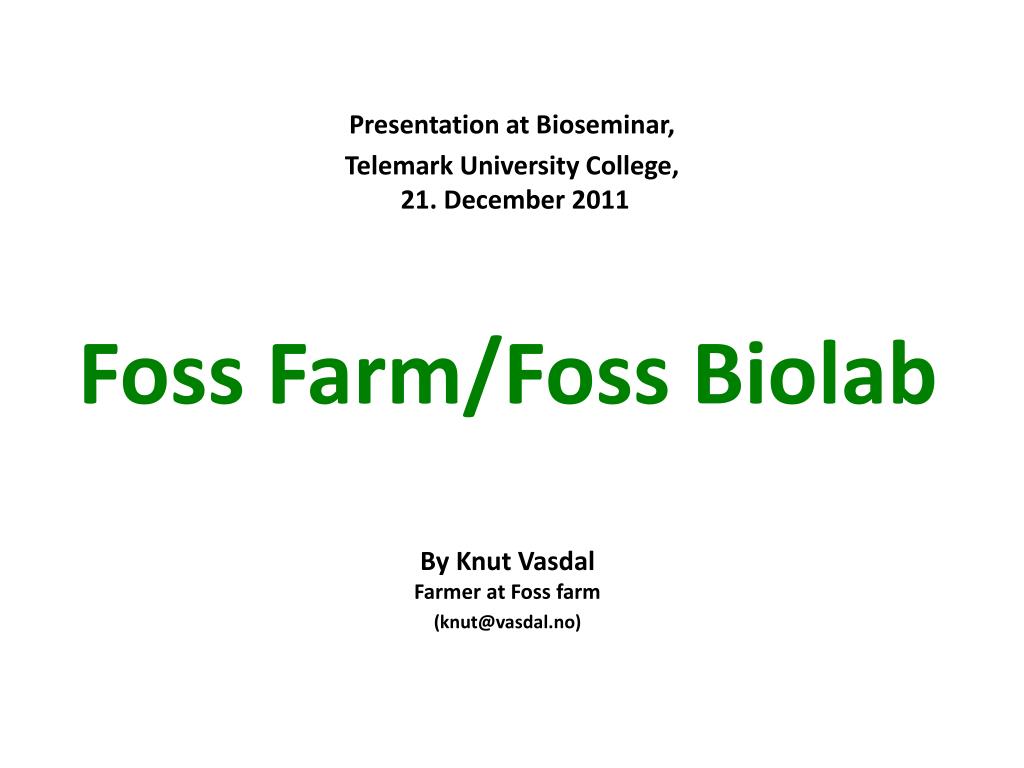 Presentation at Bioseminar,
Telemark University College,
21. December 2011

Foss Farm/Foss Biolab

By Knut Vasdal
Farmer at Foss farm
(knut@vasdal.no)